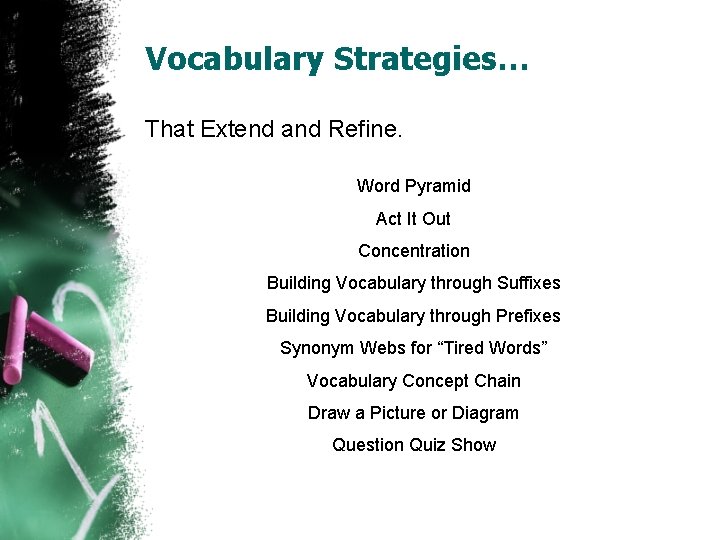 Vocabulary Strategies…

That Extend and Refine.

Word Pyramid

Act It Out

Concentration

Building Vocabulary through Suffixes

Building Vocabulary through Prefixes

Synonym Webs for “Tired Words”

Vocabulary Concept Chain

Draw a Picture or Diagram

Question Quiz Show